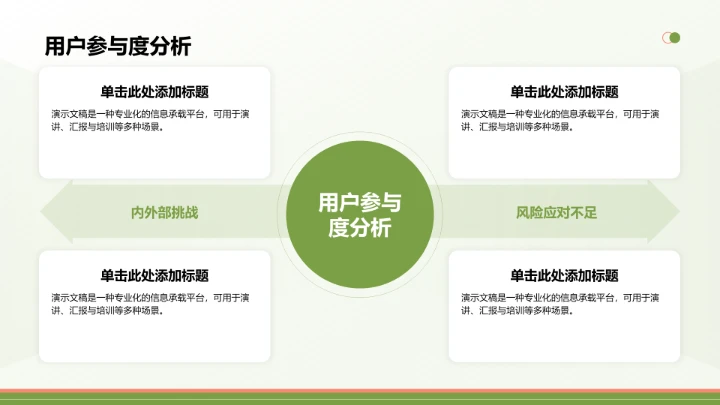 用户参与度分析

单击此处添加标题

演示文稿是一种专业化的信息承载平台，可用于演讲、汇报与培训等多种场景。

单击此处添加标题

演示文稿是一种专业化的信息承载平台，可用于演讲、汇报与培训等多种场景。

内外部挑战

用户参与度分析

风险应对不足

单击此处添加标题

演示文稿是一种专业化的信息承载平台，可用于演讲、汇报与培训等多种场景。

单击此处添加标题

演示文稿是一种专业化的信息承载平台，可用于演讲、汇报与培训等多种场景。